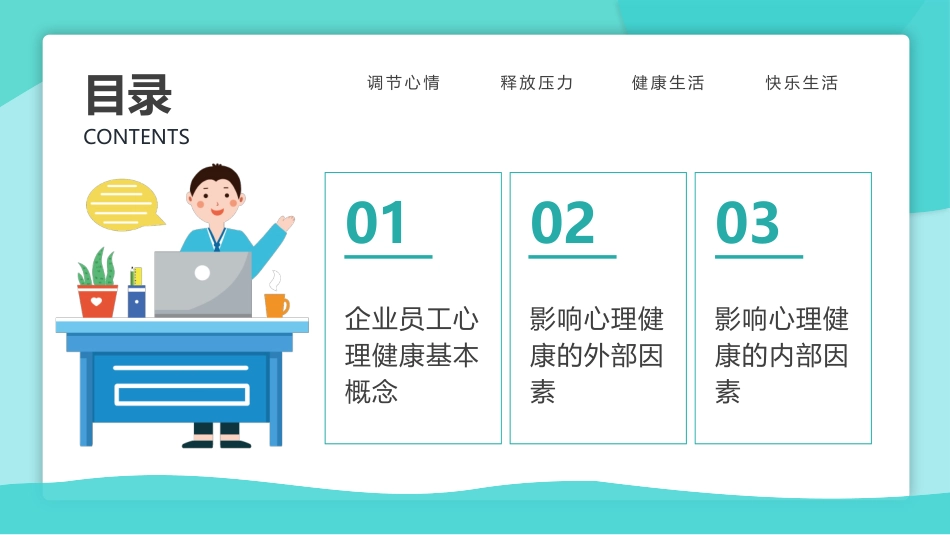 目录
CONTENTS

调节心情　释放压力　健康生活　快乐生活

01
企业员工心理健康基本概念

02
影响心理健康的外部因素

03
影响心理健康的内部因素